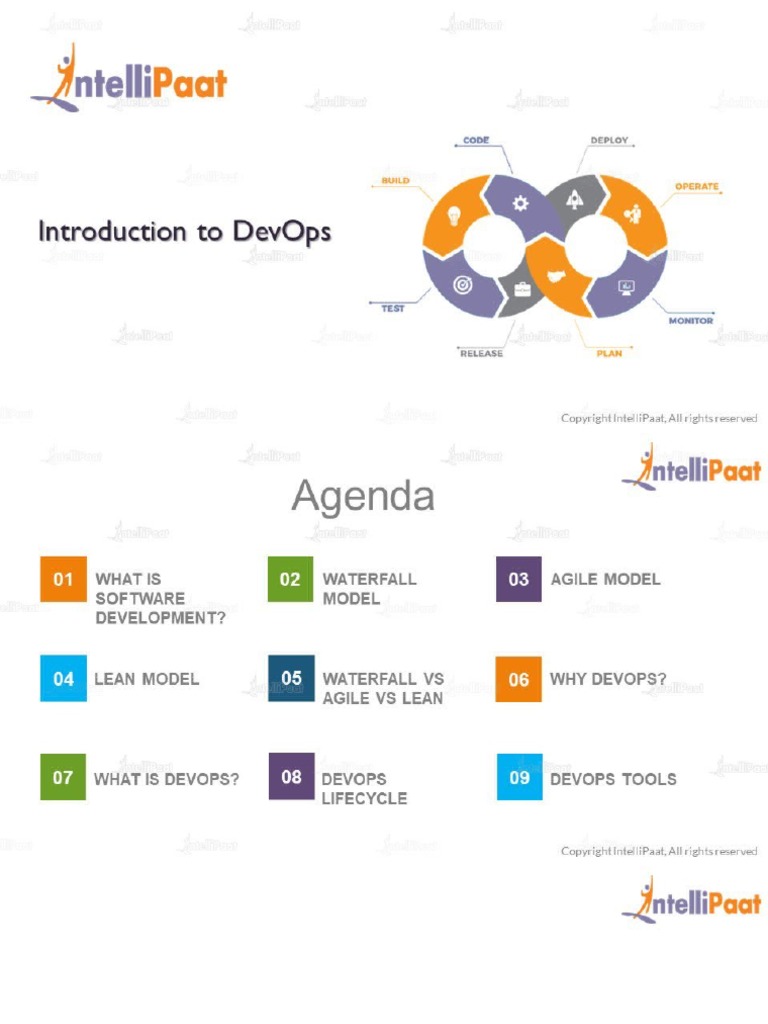 IntelliPaat

Introduction to DevOps

CODE
DEPLOY
BUILD
OPERATE
TEST
MONITOR
RELEASE
PLAN

Copyright IntelliPaat, All rights reserved

IntelliPaat

Agenda

01 WHAT IS SOFTWARE DEVELOPMENT?

02 WATERFALL MODEL

03 AGILE MODEL

04 LEAN MODEL

05 WATERFALL VS AGILE VS LEAN

06 WHY DEVOPS?

07 WHAT IS DEVOPS?

08 DEVOPS LIFECYCLE

09 DEVOPS TOOLS

Copyright IntelliPaat, All rights reserved

IntelliPaat